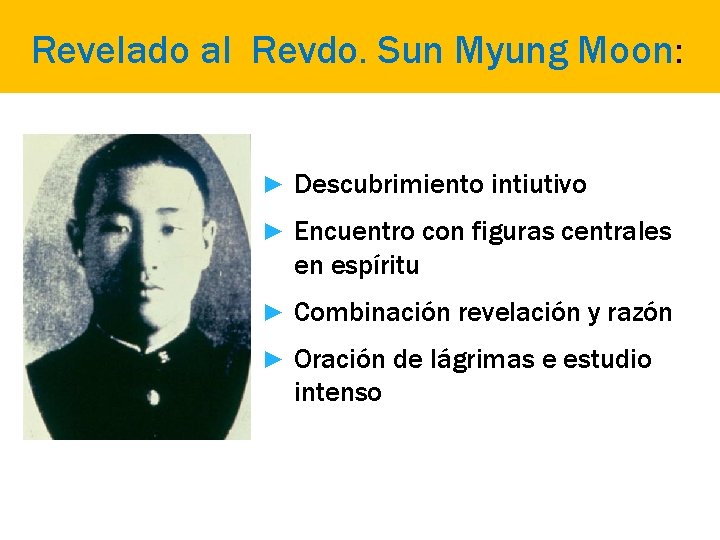 Revelado al Revdo. Sun Myung Moon:

► Descubrimiento intiutivo

► Encuentro con figuras centrales en espíritu

► Combinación revelación y razón

► Oración de lágrimas e estudio intenso